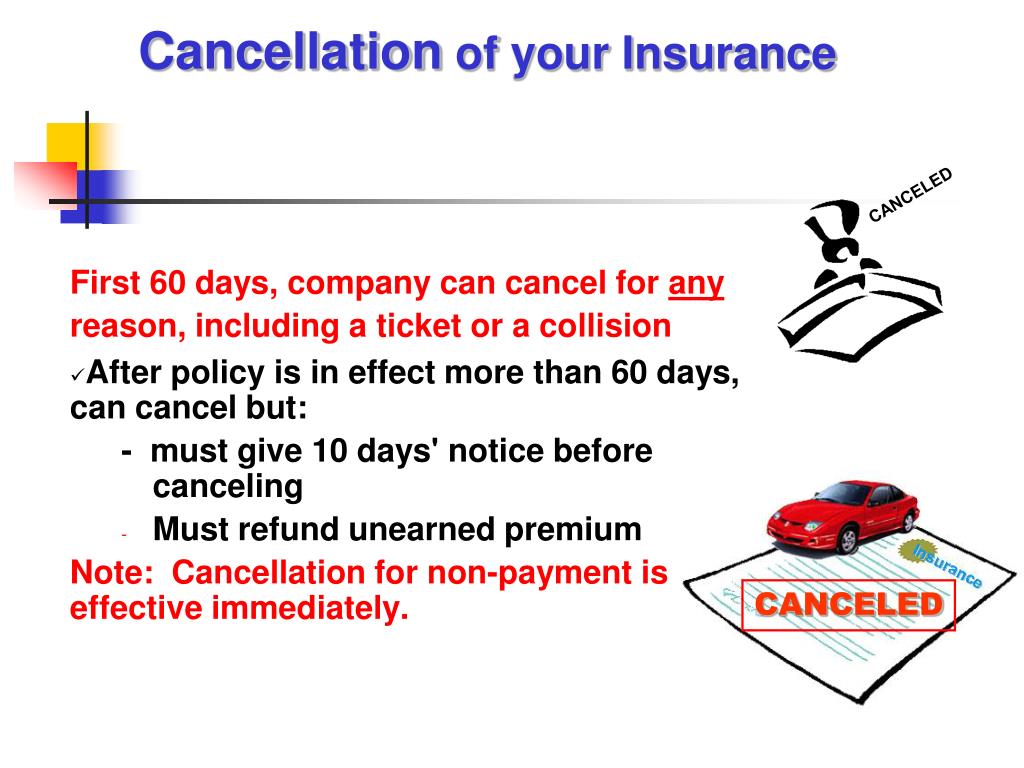 Cancellation of your Insurance

CANCELED

First 60 days, company can cancel for any reason, including a ticket or a collision

✓After policy is in effect more than 60 days, can cancel but:

- must give 10 days' notice before canceling

- Must refund unearned premium

Note: Cancellation for non-payment is effective immediately.

Insurance

CANCELED